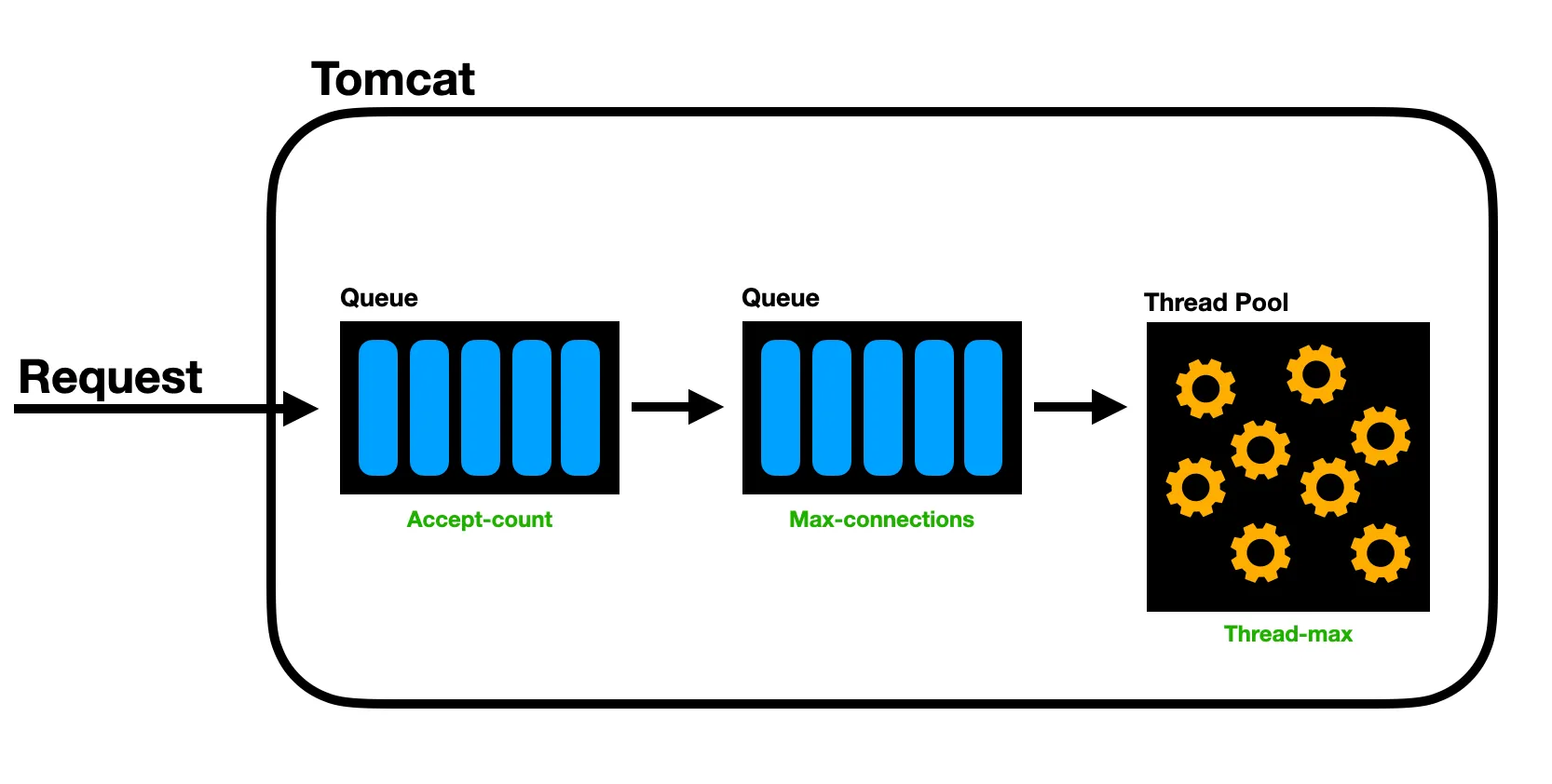 Tomcat

Request

Queue

Accept-count

Queue

Max-connections

Thread Pool

Thread-max